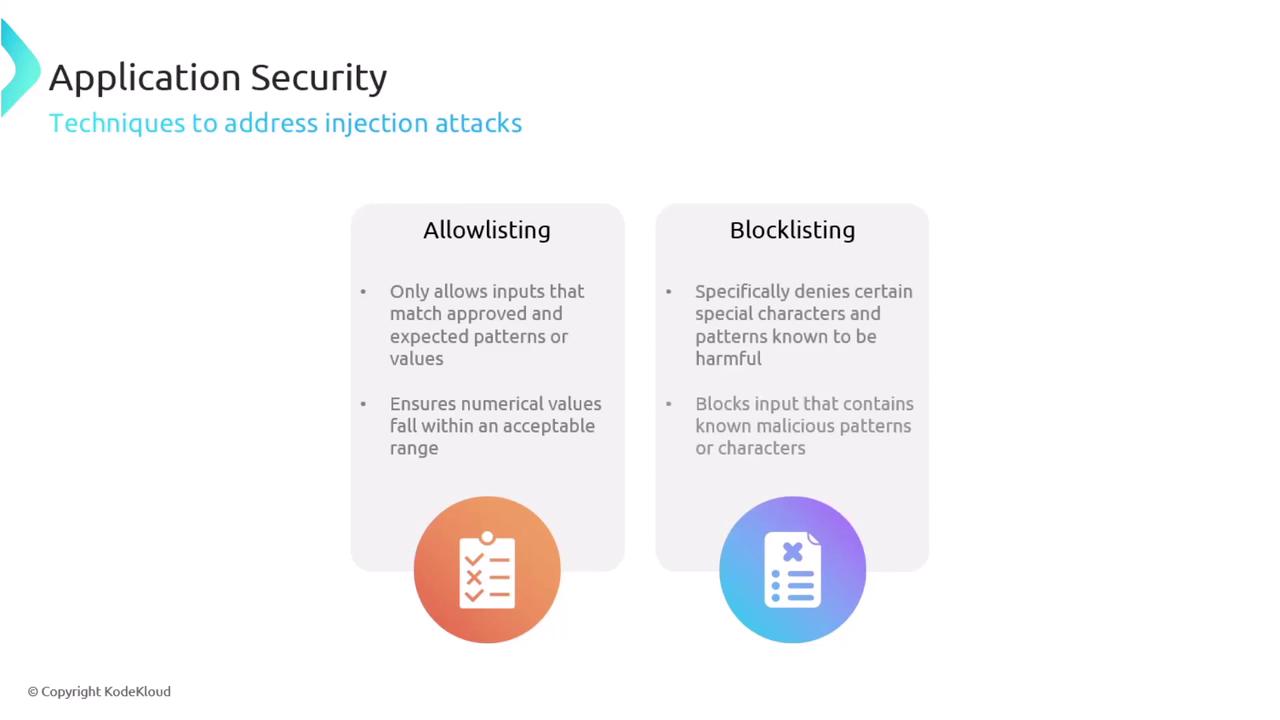 Application Security
Techniques to address injection attacks

Allowlisting

• Only allows inputs that match approved and expected patterns or values

• Ensures numerical values fall within an acceptable range

Blocklisting

• Specifically denies certain special characters and patterns known to be harmful

• Blocks input that contains known malicious patterns or characters

© Copyright KodeKloud